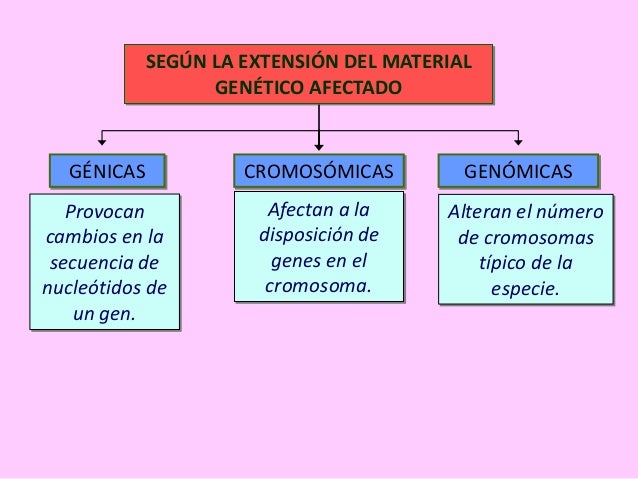 SEGÚN LA EXTENSIÓN DEL MATERIAL GENÉTICO AFECTADO

GÉNICAS

Provocan cambios en la secuencia de nucleótidos de un gen.

CROMOSÓMICAS

Afectan a la disposición de genes en el cromosoma.

GENÓMICAS

Alteran el número de cromosomas típico de la especie.